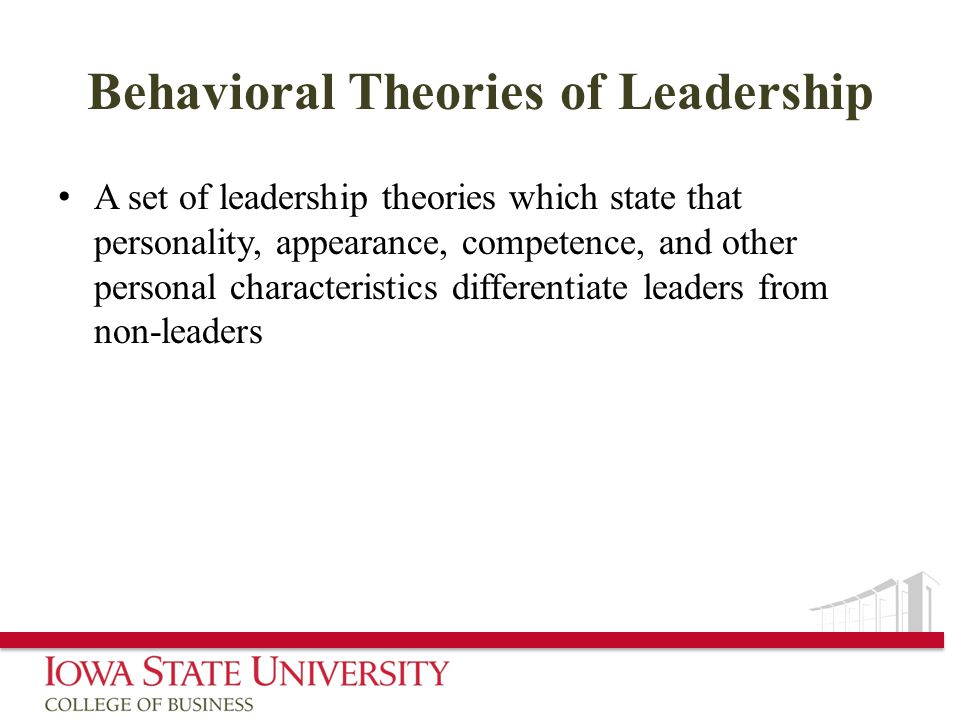 Behavioral Theories of Leadership

• A set of leadership theories which state that personality, appearance, competence, and other personal characteristics differentiate leaders from non-leaders

IOWA STATE UNIVERSITY
COLLEGE OF BUSINESS